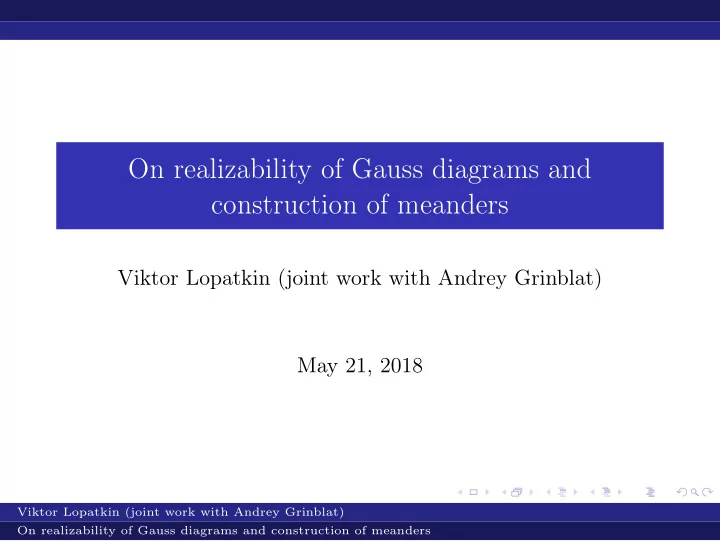 On realizability of Gauss diagrams and construction of meanders

Viktor Lopatkin (joint work with Andrey Grinblat)

May 21, 2018

Viktor Lopatkin (joint work with Andrey Grinblat)
On realizability of Gauss diagrams and construction of meanders